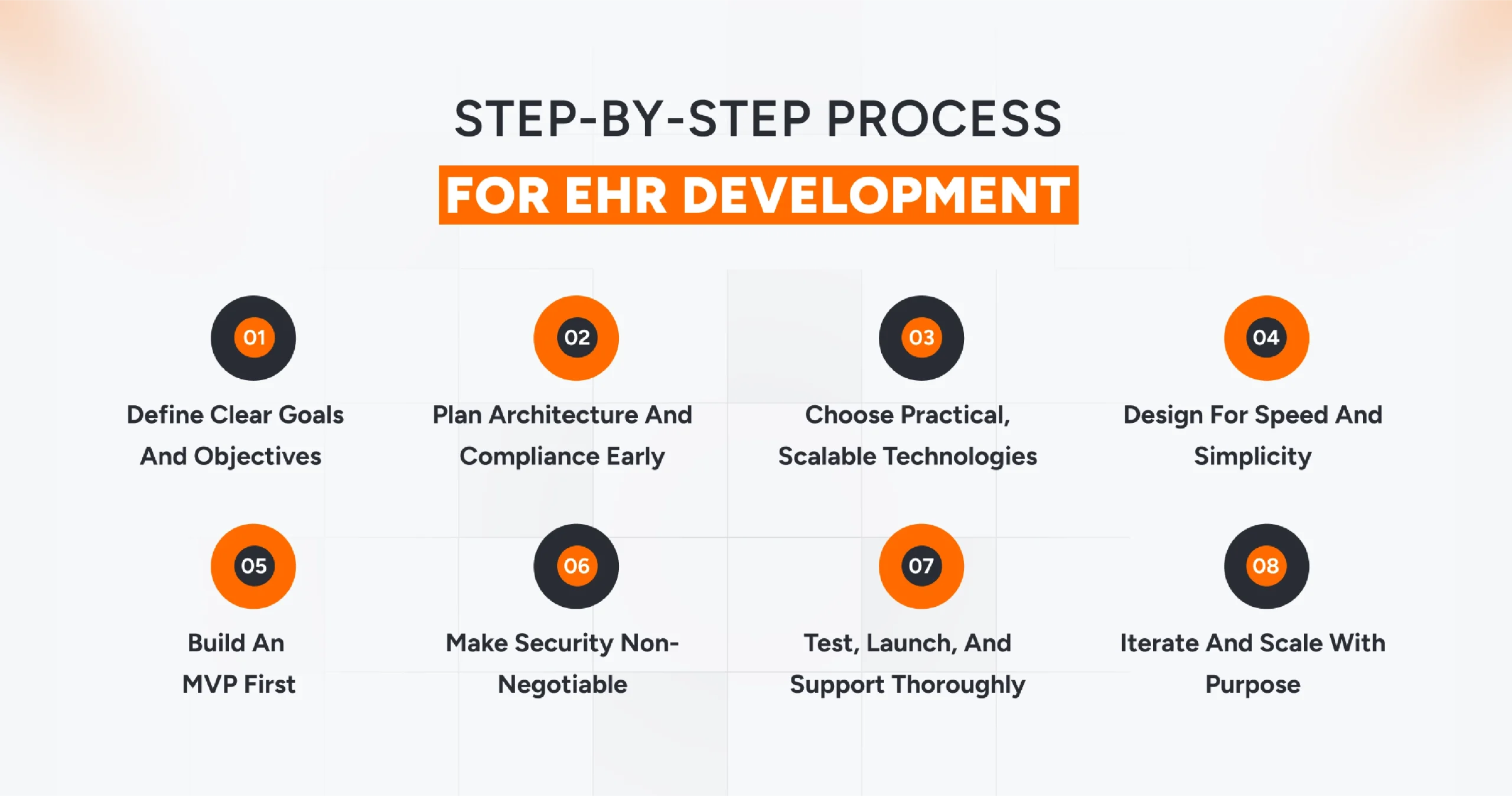 STEP-BY-STEP PROCESS
FOR EHR DEVELOPMENT

01
Define Clear Goals And Objectives

02
Plan Architecture And Compliance Early

03
Choose Practical, Scalable Technologies

04
Design For Speed And Simplicity

05
Build An MVP First

06
Make Security Non-Negotiable

07
Test, Launch, And Support Thoroughly

08
Iterate And Scale With Purpose